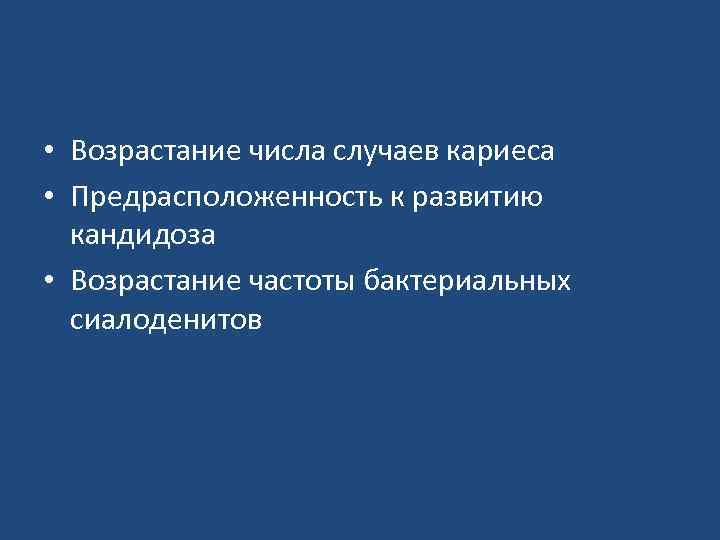 • Возрастание числа случаев кариеса
• Предрасположенность к развитию кандидоза
• Возрастание частоты бактериальных сиалоденитов